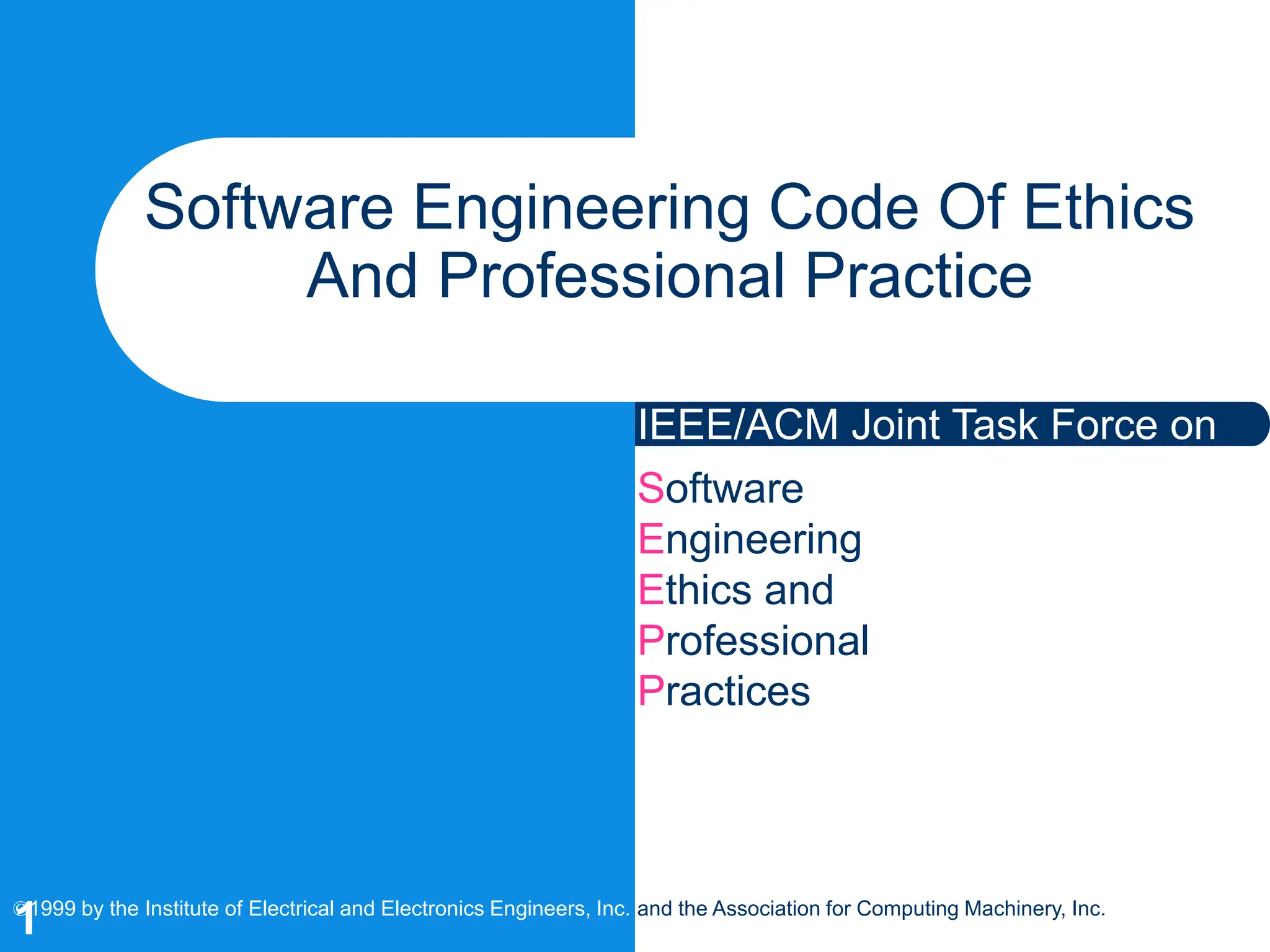 Software Engineering Code Of Ethics And Professional Practice

IEEE/ACM Joint Task Force on

Software
Engineering
Ethics and
Professional
Practices

©1999 by the Institute of Electrical and Electronics Engineers, Inc. and the Association for Computing Machinery, Inc.

1